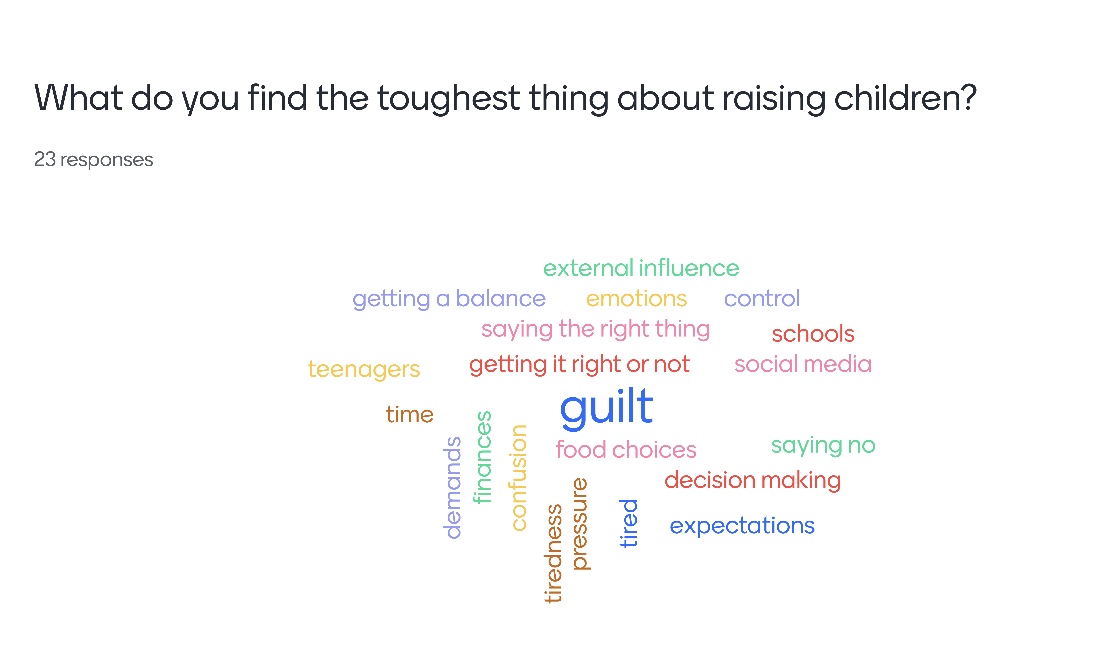 What do you find the toughest thing about raising children?

23 responses

external influence
getting a balance
emotions
control
saying the right thing
schools
teenagers
getting it right or not
social media
time
guilt
demands
finances
confusion
food choices
saying no
decision making
tiredness
pressure
tired
expectations